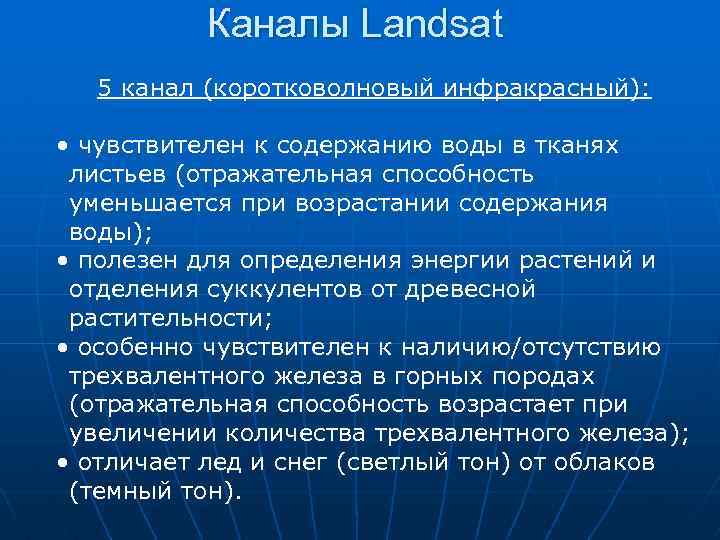 Каналы Landsat

5 канал (коротковолновый инфракрасный):

• чувствителен к содержанию воды в тканях листьев (отражательная способность уменьшается при возрастании содержания воды);
• полезен для определения энергии растений и отделения суккулентов от древесной растительности;
• особенно чувствителен к наличию/отсутствию трехвалентного железа в горных породах (отражательная способность возрастает при увеличении количества трехвалентного железа);
• отличает лед и снег (светлый тон) от облаков (темный тон).